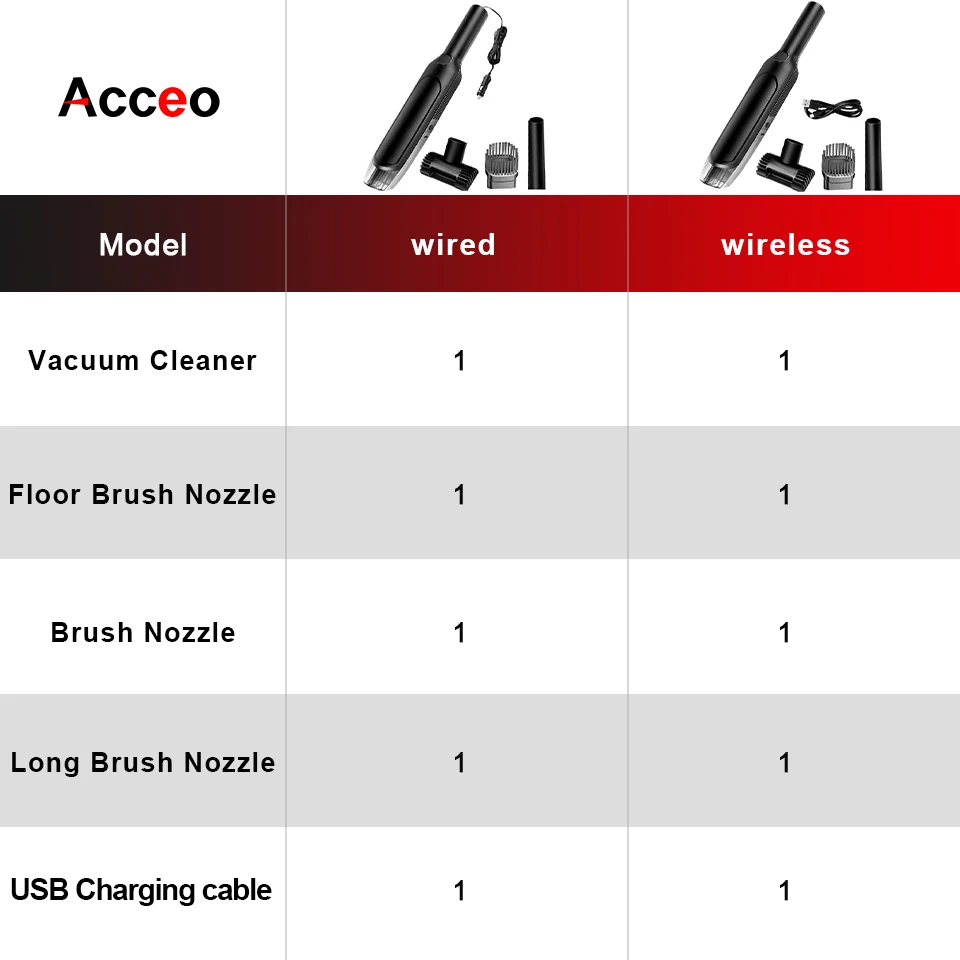 Acceo

| Model | wired | wireless |
|---|---|---|
| Vacuum Cleaner | 1 | 1 |
| Floor Brush Nozzle | 1 | 1 |
| Brush Nozzle | 1 | 1 |
| Long Brush Nozzle | 1 | 1 |
| USB Charging cable | 1 | 1 |